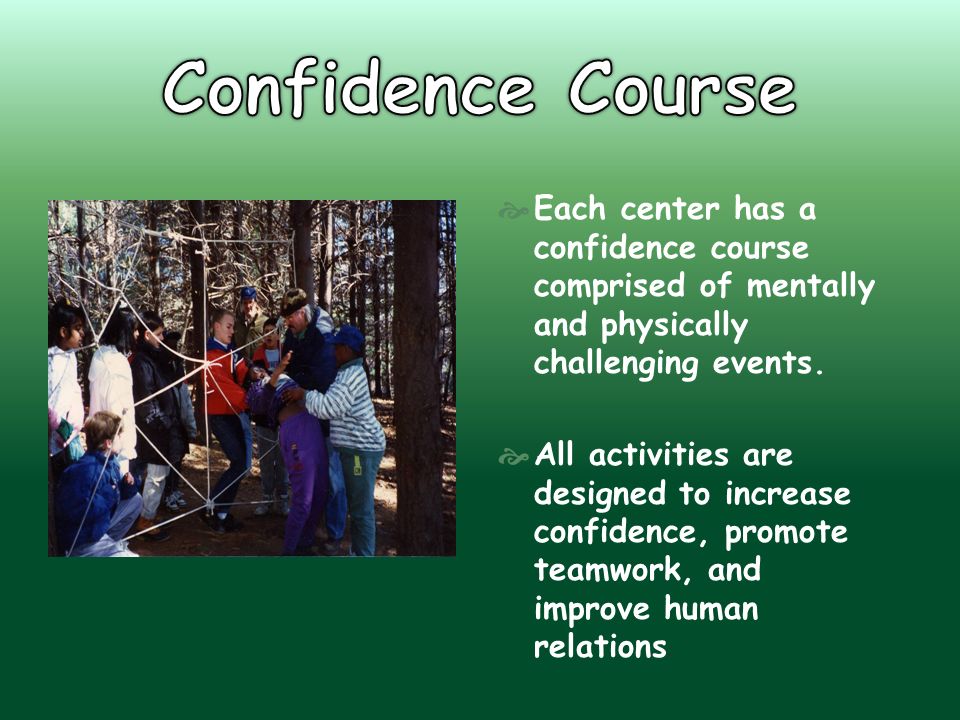 Confidence Course

Each center has a confidence course comprised of mentally and physically challenging events.

All activities are designed to increase confidence, promote teamwork, and improve human relations